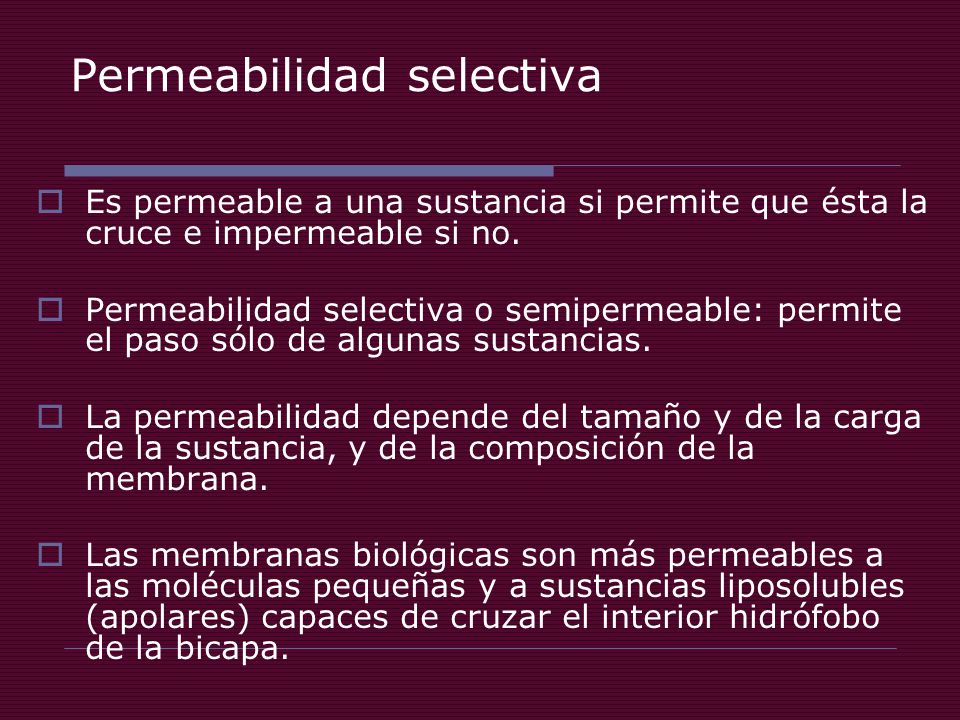 Permeabilidad selectiva

Es permeable a una sustancia si permite que ésta la cruce e impermeable si no.

Permeabilidad selectiva o semipermeable: permite el paso sólo de algunas sustancias.

La permeabilidad depende del tamaño y de la carga de la sustancia, y de la composición de la membrana.

Las membranas biológicas son más permeables a las moléculas pequeñas y a sustancias liposolubles (apolares) capaces de cruzar el interior hidrófobo de la bicapa.